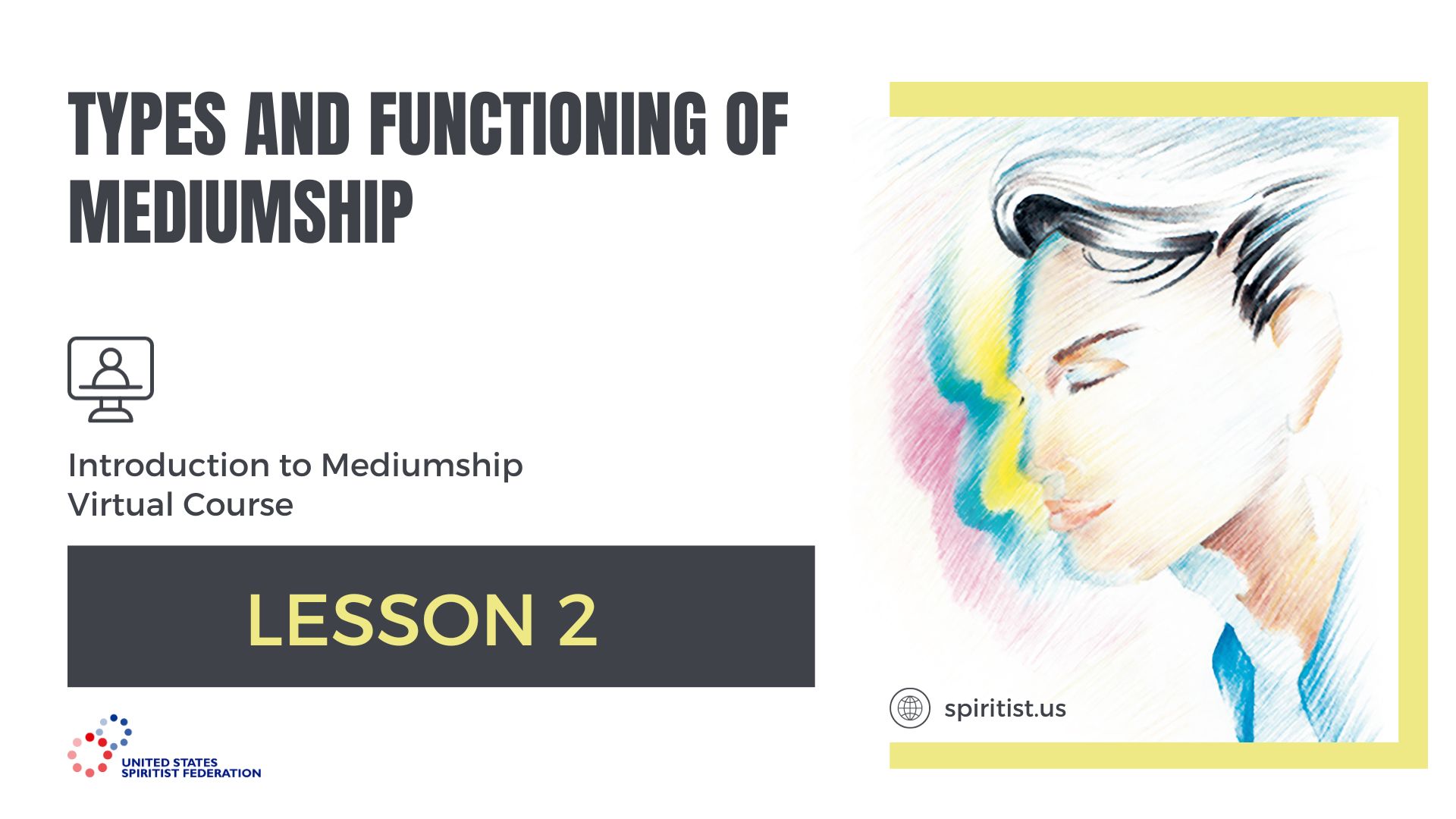 TYPES AND FUNCTIONING OF MEDIUMSHIP

Introduction to Mediumship
Virtual Course

LESSON 2

UNITED STATES
SPIRITIST FEDERATION

spiritist.us